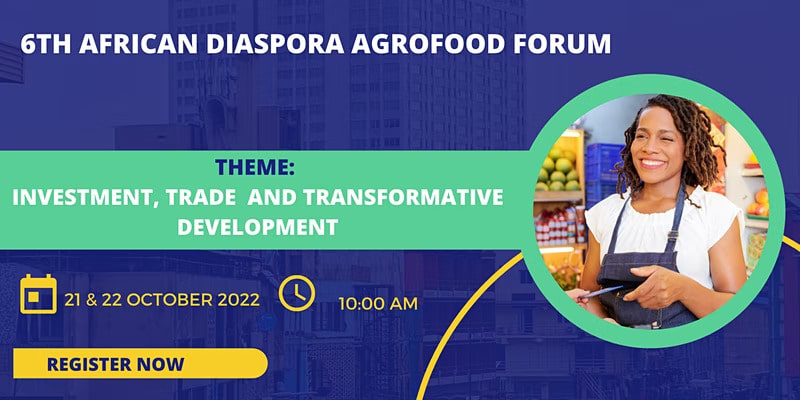 6TH AFRICAN DIASPORA AGROFOOD FORUM

THEME:
INVESTMENT, TRADE AND TRANSFORMATIVE DEVELOPMENT

21 & 22 OCTOBER 2022

10:00 AM

REGISTER NOW